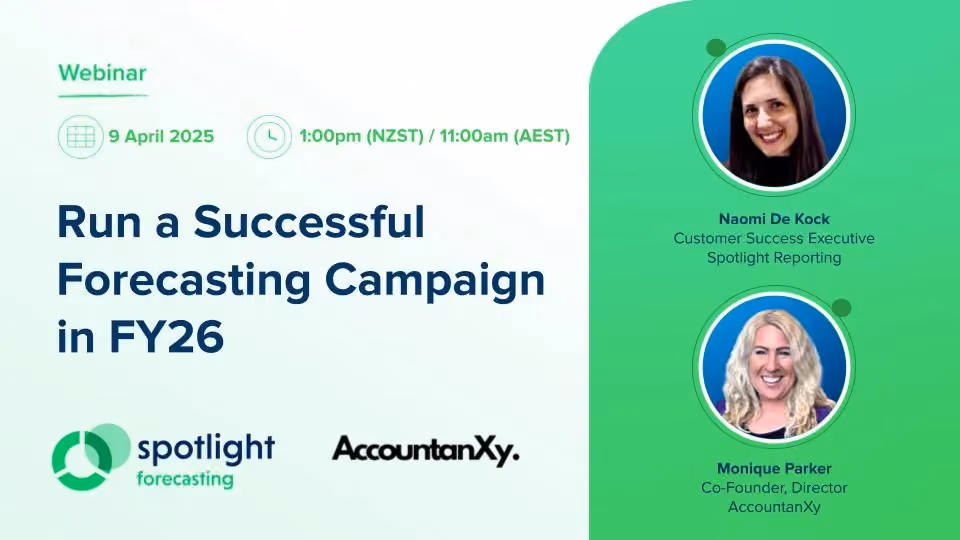 Webinar

9 April 2025

1:00pm (NZST) / 11:00am (AEST)

Run a Successful Forecasting Campaign in FY26

spotlight forecasting

AccountanXy.

Naomi De Kock
Customer Success Executive
Spotlight Reporting

Monique Parker
Co-Founder, Director
AccountanXy